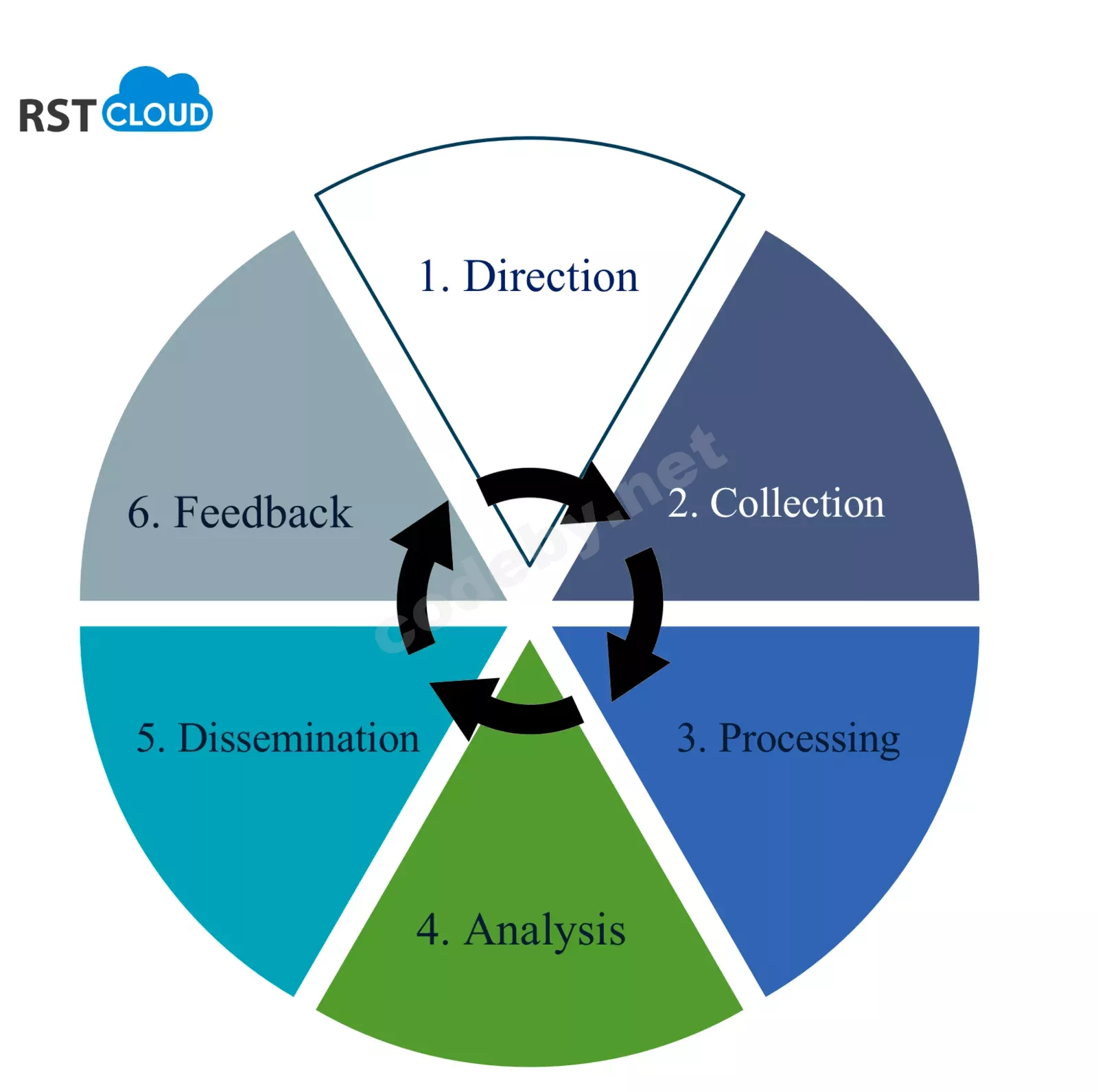 RST CLOUD

1. Direction

2. Collection

3. Processing

4. Analysis

5. Dissemination

6. Feedback

codeby.net